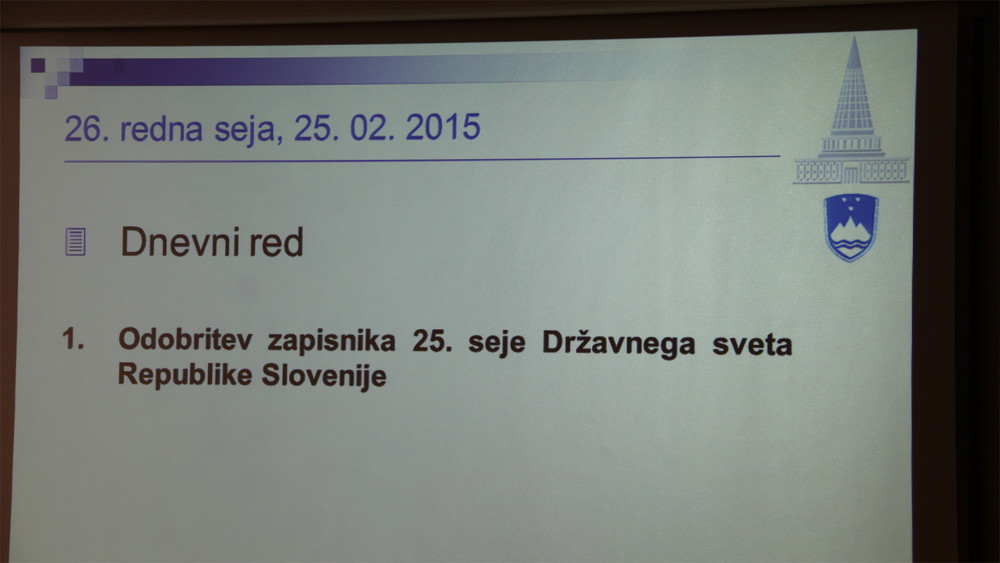 26. redna seja, 25. 02. 2015

Dnevni red

1. Odobritev zapisnika 25. seje Državnega sveta Republike Slovenije